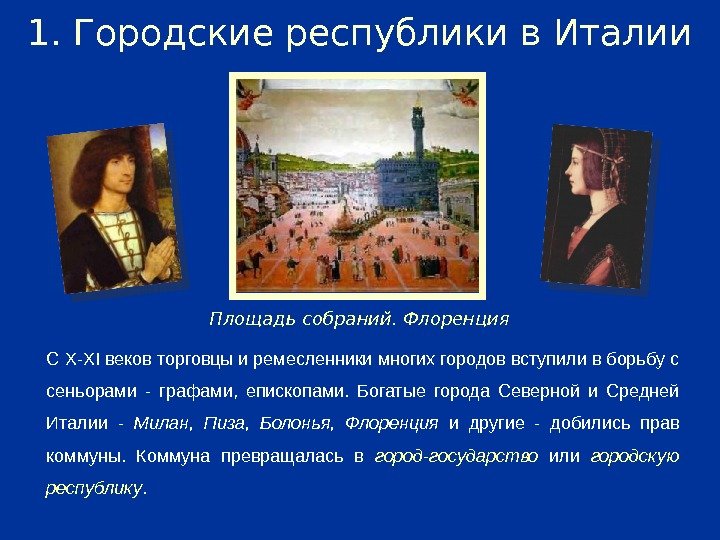 1. Городские республики в Италии

Площадь собраний. Флоренция

С X-XI веков торговцы и ремесленники многих городов вступили в борьбу с сеньорами - графами, епископами. Богатые города Северной и Средней Италии - Милан, Пиза, Болонья, Флоренция и другие - добились прав коммуны. Коммуна превращалась в город-государство или городскую республику.